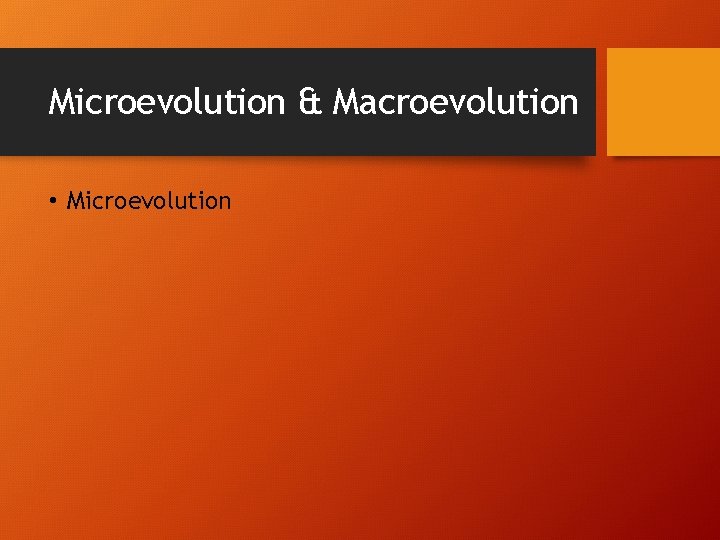 Microevolution & Macroevolution

• Microevolution